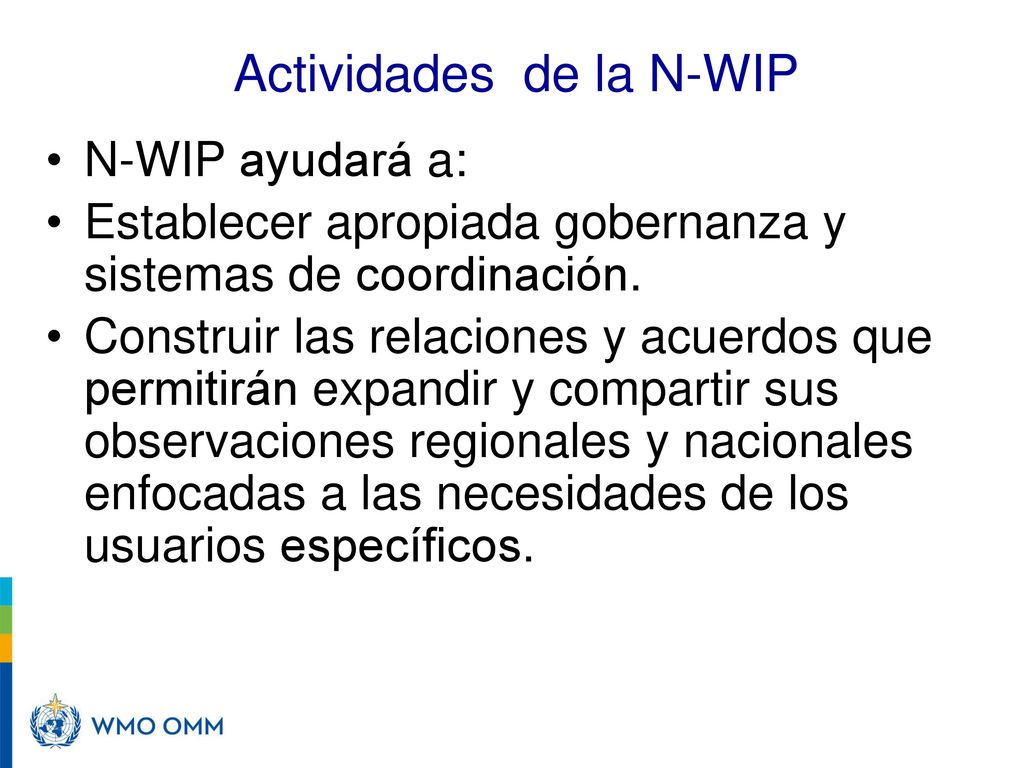 Actividades  de la N-WIP

• N-WIP ayudará a:
• Establecer apropiada gobernanza y sistemas de coordinación.
• Construir las relaciones y acuerdos que permitirán expandir y compartir sus observaciones regionales y nacionales enfocadas a las necesidades de los usuarios específicos.

WMO OMM